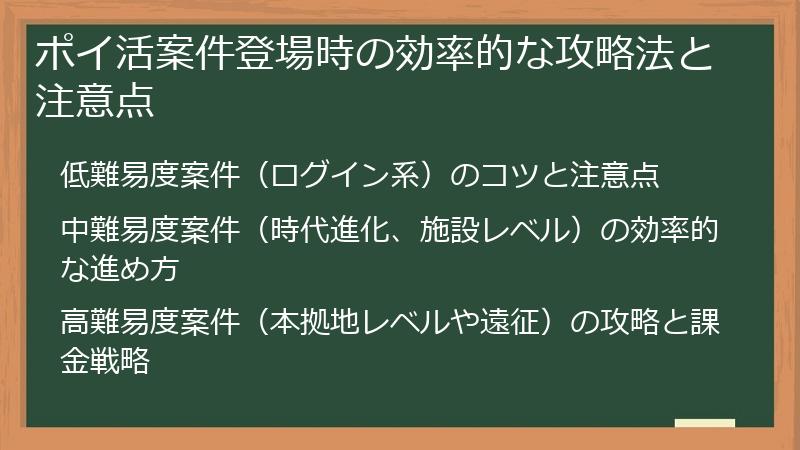 ポイ活案件登場時の効率的な攻略法と注意点

低難易度案件（ログイン系）のコツと注意点

中難易度案件（時代進化、施設レベル）の効率的な進め方

高難易度案件（本拠地レベルや遠征）の攻略と課金戦略